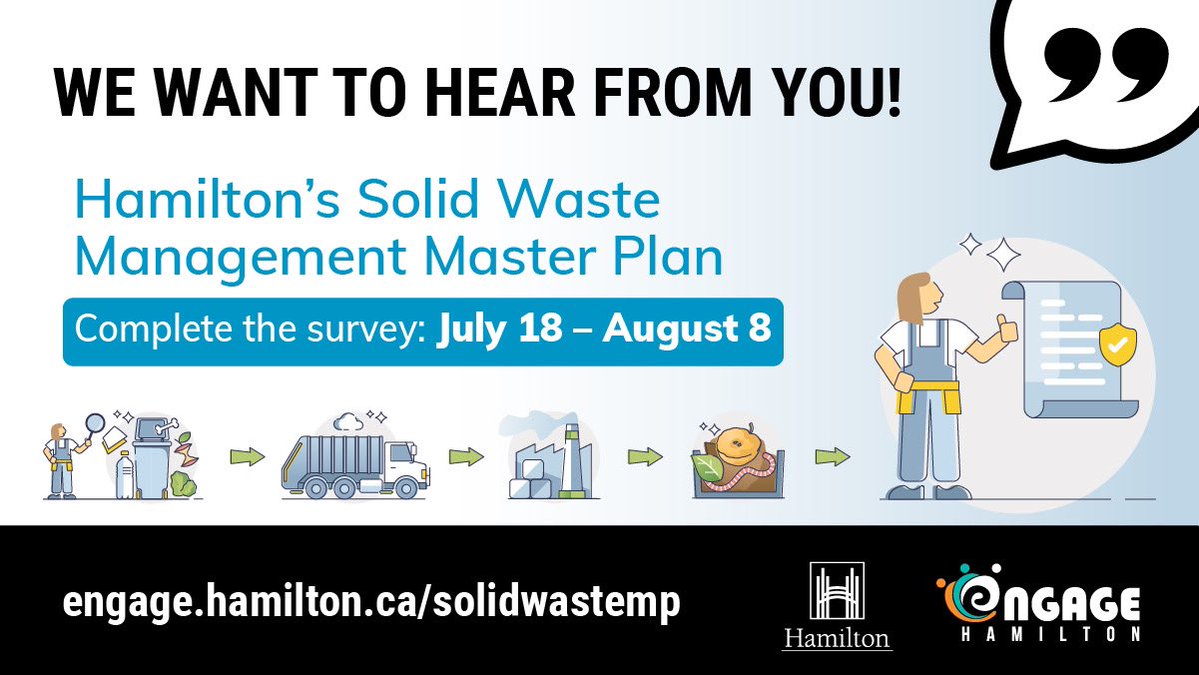 WE WANT TO HEAR FROM YOU!

Hamilton's Solid Waste Management Master Plan

Complete the survey: July 18 – August 8

engage.hamilton.ca/solidwastemp

Hamilton

ENGAGE HAMILTON